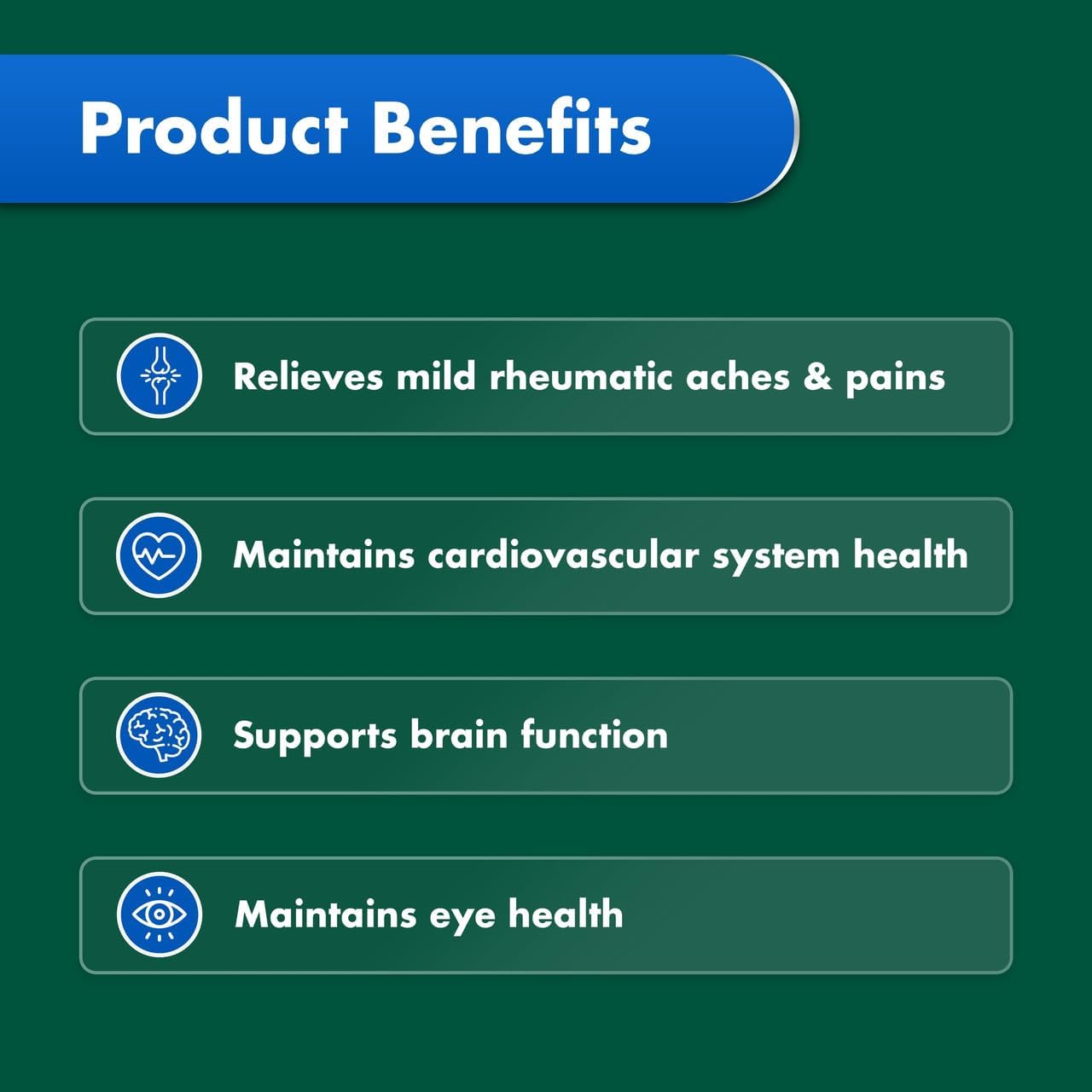 Product Benefits

Relieves mild rheumatic aches & pains

Maintains cardiovascular system health

Supports brain function

Maintains eye health